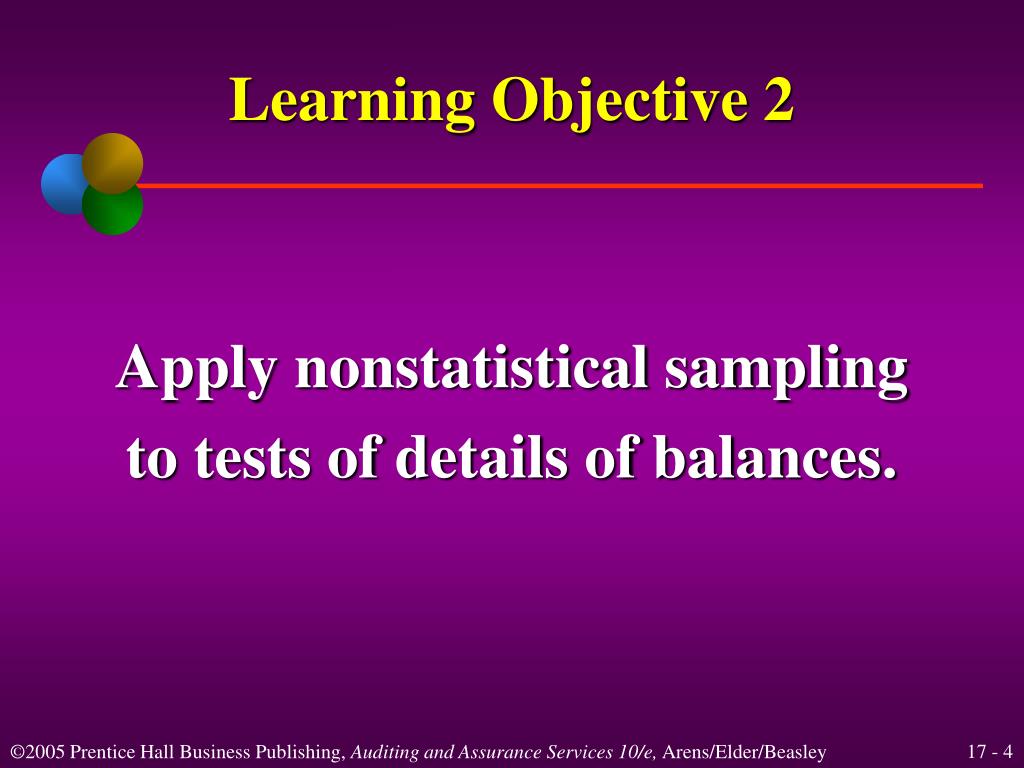 Learning Objective 2

Apply nonstatistical sampling to tests of details of balances.

©2005 Prentice Hall Business Publishing, Auditing and Assurance Services 10/e, Arens/Elder/Beasley

17 - 4